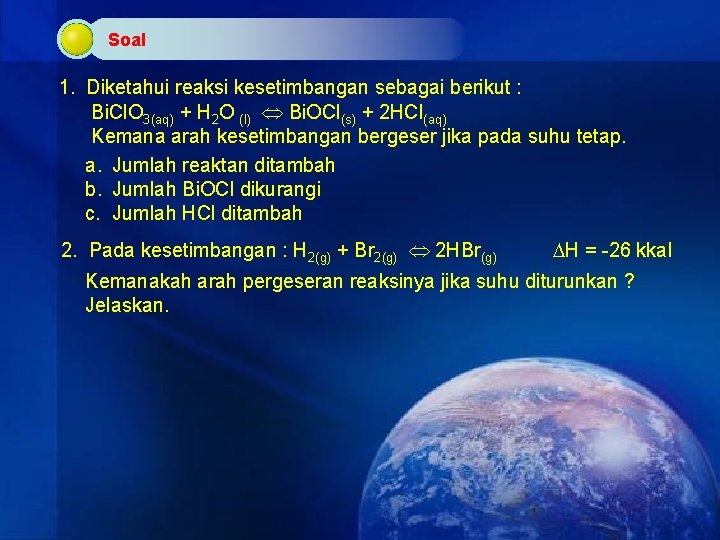 Soal

1. Diketahui reaksi kesetimbangan sebagai berikut :
$BiClO_{3(aq)} + H_2O_{(l)} \Leftrightarrow BiOCl_{(s)} + 2HCl_{(aq)}$
Kemana arah kesetimbangan bergeser jika pada suhu tetap.
a. Jumlah reaktan ditambah
b. Jumlah BiOCl dikurangi
c. Jumlah HCl ditambah

2. Pada kesetimbangan : $H_{2(g)} + Br_{2(g)} \Leftrightarrow 2HBr_{(g)}$ $\Delta H = -26$ kkal
Kemanakah arah pergeseran reaksinya jika suhu diturunkan ?
Jelaskan.